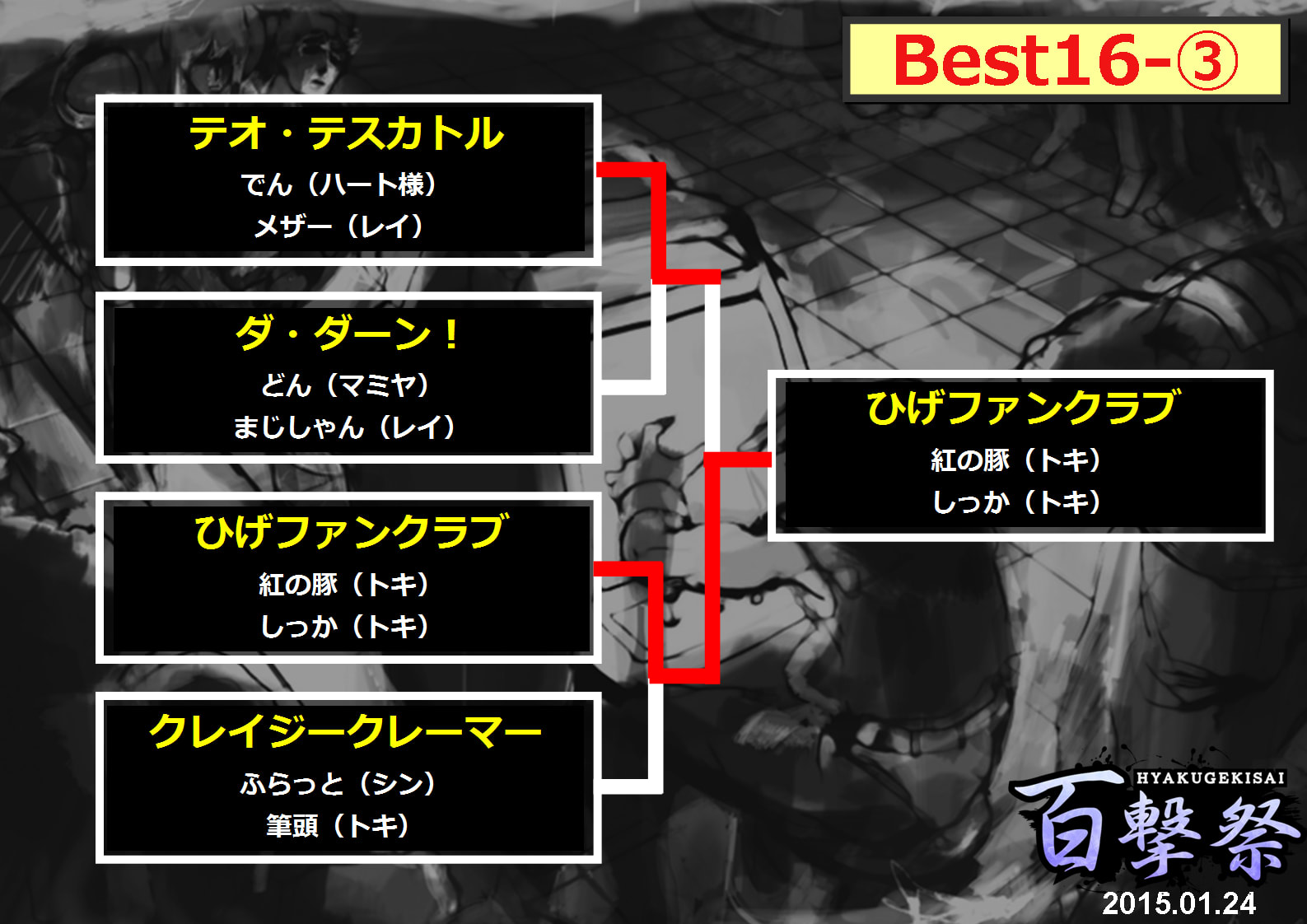 Best16-③

テオ・テスカトル
でん（ハート様）
メザー（レイ）

ダ・ダーン！
どん（マミヤ）
まじしゃん（レイ）

ひげファンクラブ
紅の豚（トキ）
しっか（トキ）

クレイジークレーマー
ふらっと（シン）
筆頭（トキ）

ひげファンクラブ
紅の豚（トキ）
しっか（トキ）

HYAKUGEKISAI
百撃祭
2015.01.24